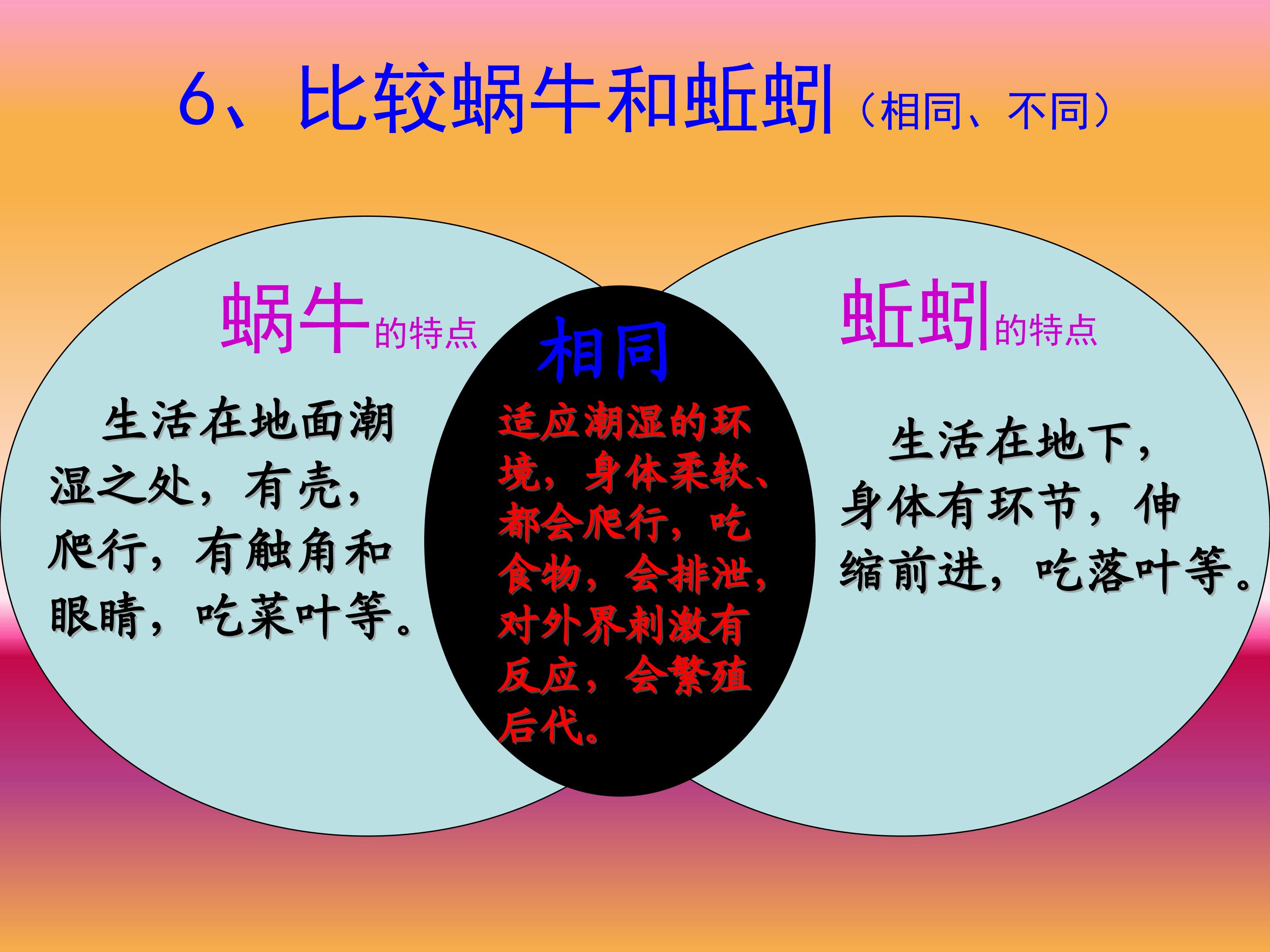 6、比较蜗牛和蚯蚓（相同、不同）

蜗牛的特点

生活在地面潮湿之处，有壳，爬行，有触角和眼睛，吃菜叶等。

相同

适应潮湿的环境，身体柔软、都会爬行，吃食物，会排泄，对外界刺激有反应，会繁殖后代。

蚯蚓的特点

生活在地下，身体有环节，伸缩前进，吃落叶等。